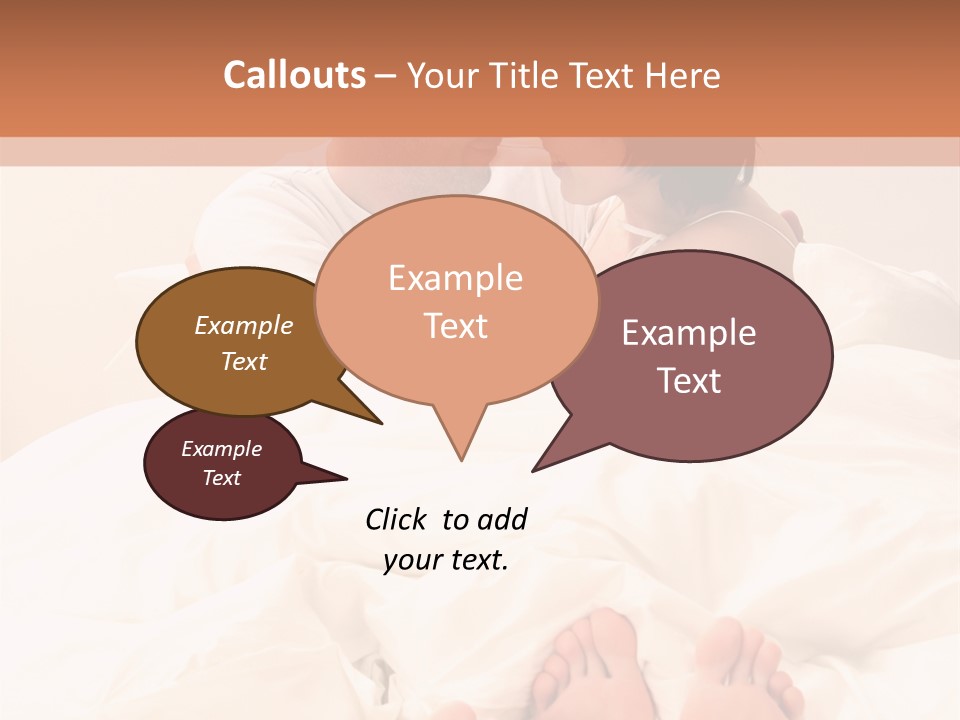 Callouts – Your Title Text Here

Example Text

Example Text

Example Text

Example Text

Click to add your text.